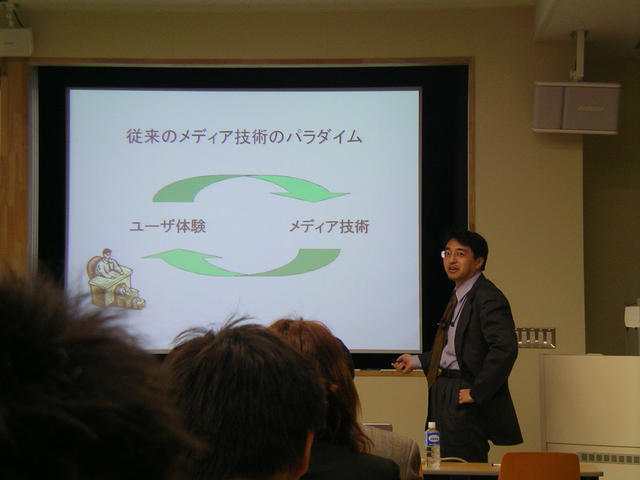 従来のメディア技術のパラダイム

ユーザ体験

メディア技術